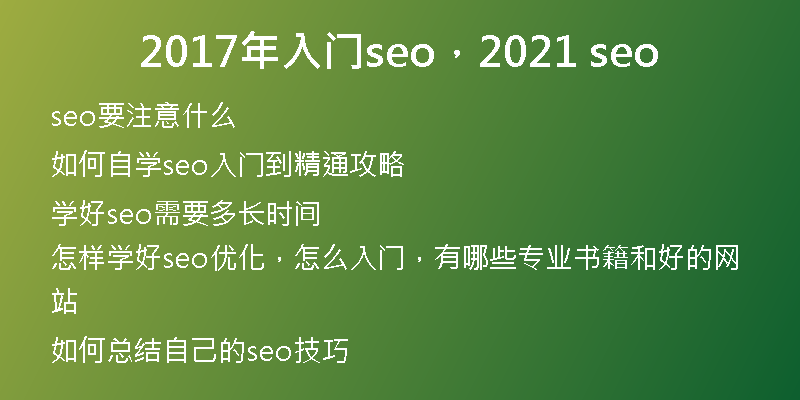 2017年入门seo，2021 seo

seo要注意什么

如何自学seo入门到精通攻略

学好seo需要多长时间

怎样学好seo优化，怎么入门，有哪些专业书籍和好的网站

如何总结自己的seo技巧